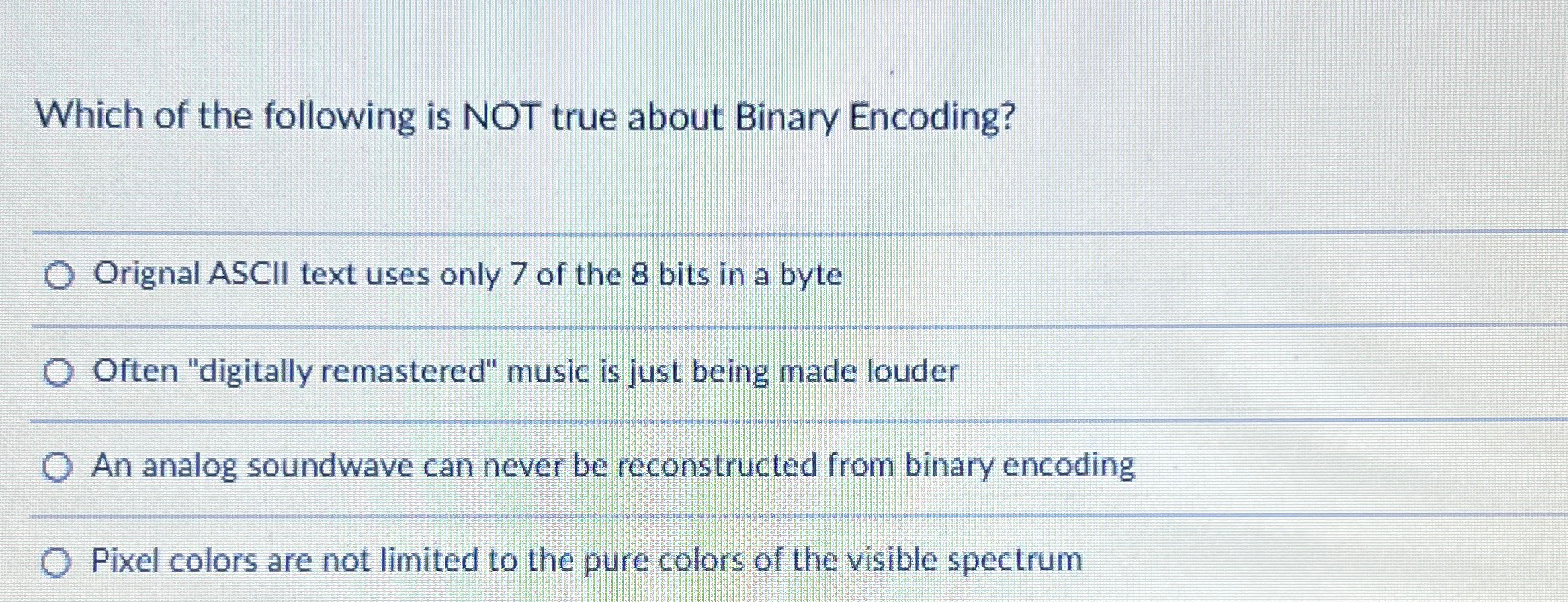 Which of the following is NOT true about Binary Encoding?

Orignal ASCII text uses only 7 of the 8 bits in a byte

Often "digitally remastered" music is just being made louder

An analog soundwave can never be reconstructed from binary encoding

Pixel colors are not limited to the pure colors of the visible spectrum